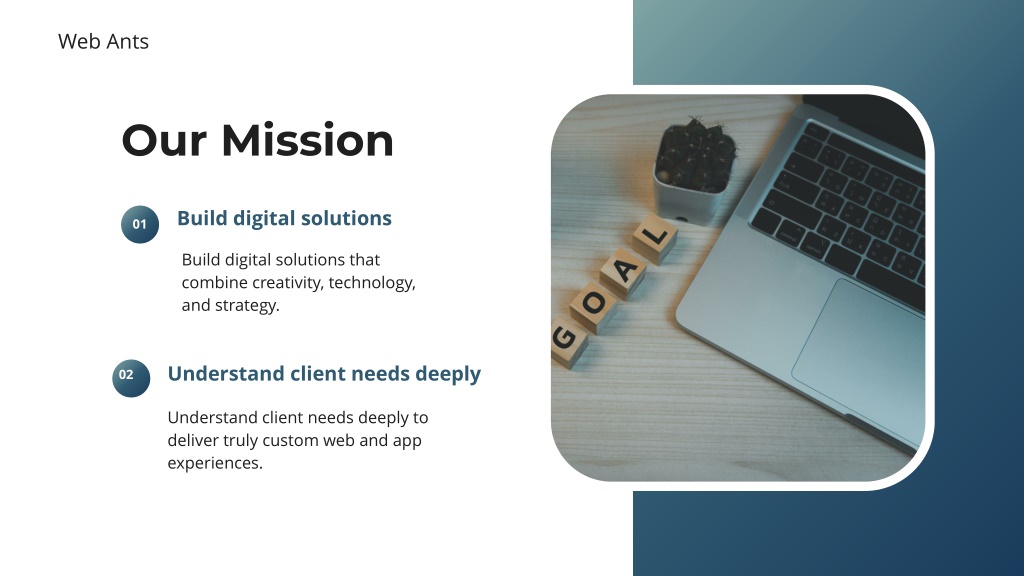 Web Ants

Our Mission

01

Build digital solutions

Build digital solutions that combine creativity, technology, and strategy.

02

Understand client needs deeply

Understand client needs deeply to deliver truly custom web and app experiences.

GOAL